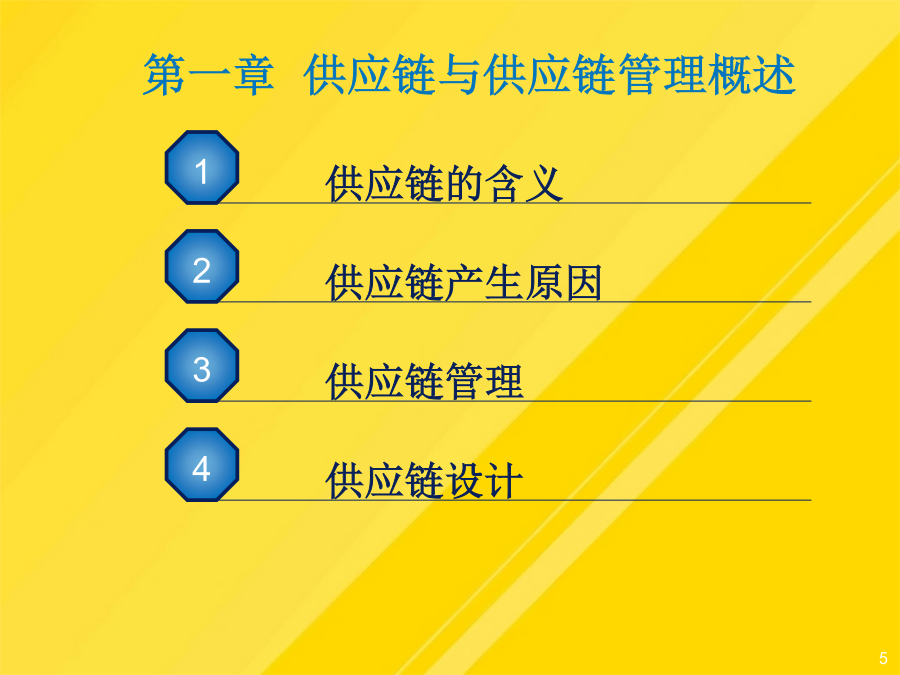 第一章 供应链与供应链管理概述

1 供应链的含义

2 供应链产生原因

3 供应链管理

4 供应链设计

5